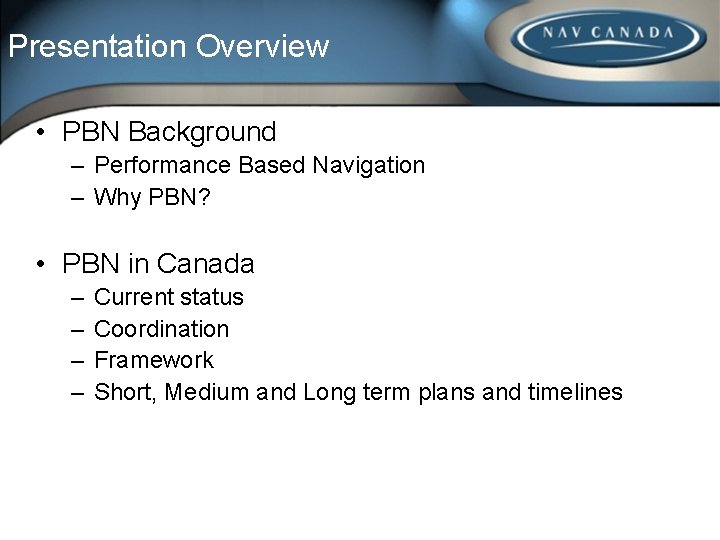 Presentation Overview

NAV CANADA

• PBN Background
– Performance Based Navigation
– Why PBN?

• PBN in Canada
– Current status
– Coordination
– Framework
– Short, Medium and Long term plans and timelines